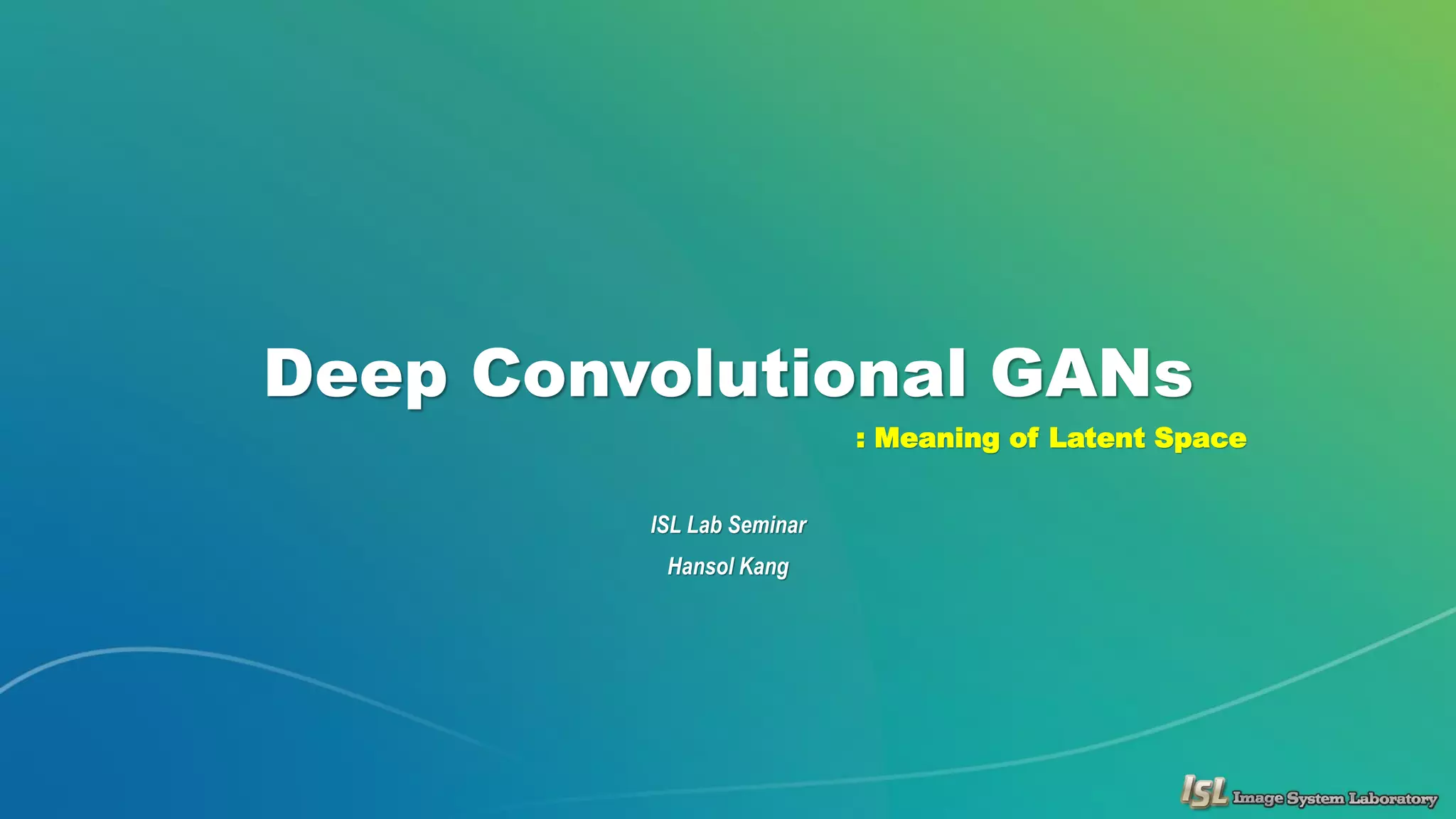 Deep Convolutional GANs

: Meaning of Latent Space

ISL Lab Seminar

Hansol Kang

ISL Image System Laboratory